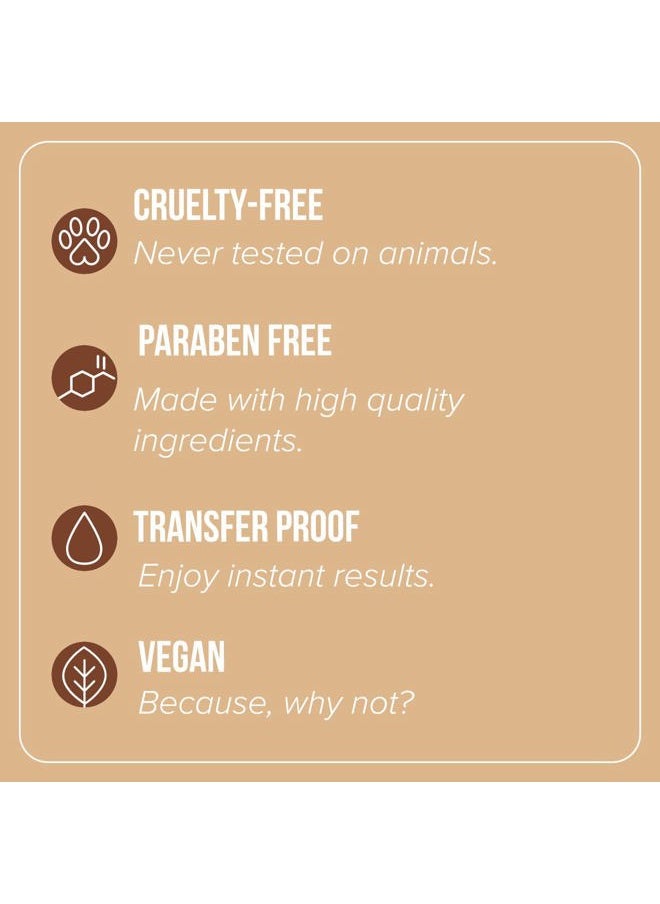 CRUELTY-FREE
Never tested on animals.

PARABEN FREE
Made with high quality ingredients.

TRANSFER PROOF
Enjoy instant results.

VEGAN
Because, why not?